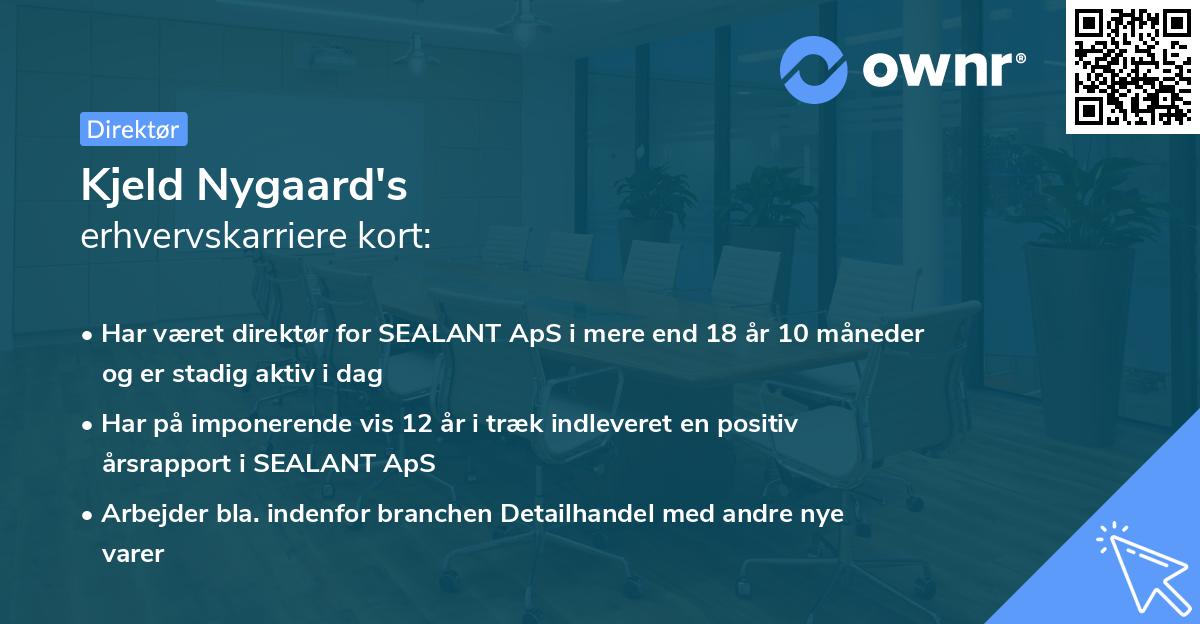 ownr®

Direktør

Kjeld Nygaard's
erhvervskarriere kort:

• Har været direktør for SEALANT ApS i mere end 18 år 10 måneder og er stadig aktiv i dag

• Har på imponerende vis 12 år i træk indleveret en positiv årsrapport i SEALANT ApS

• Arbejder bla. indenfor branchen Detailhandel med andre nye varer